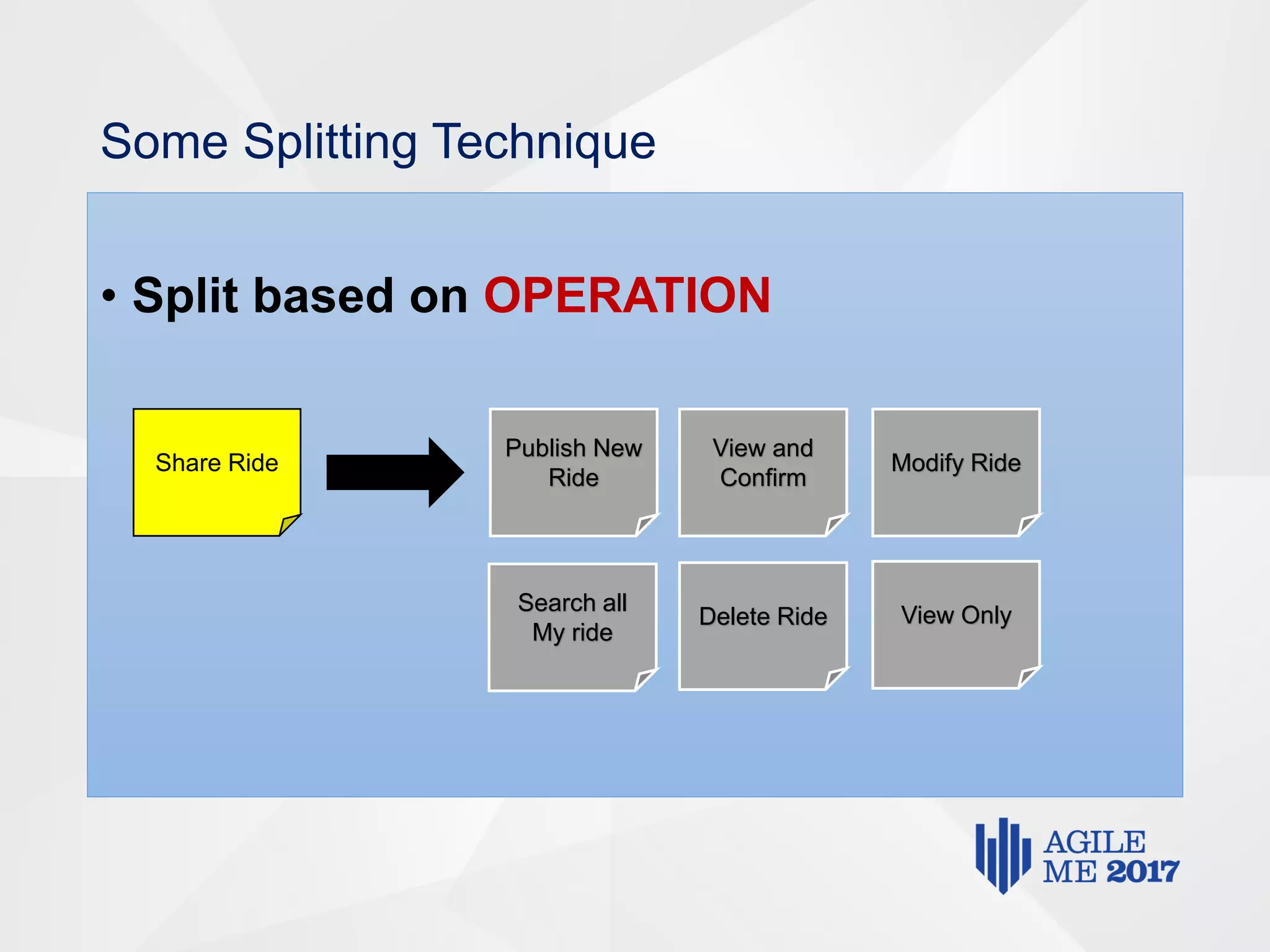 Some Splitting Technique

• Split based on OPERATION

Share Ride

Publish New Ride

View and Confirm

Modify Ride

Search all My ride

Delete Ride

View Only

AGILE ME 2017